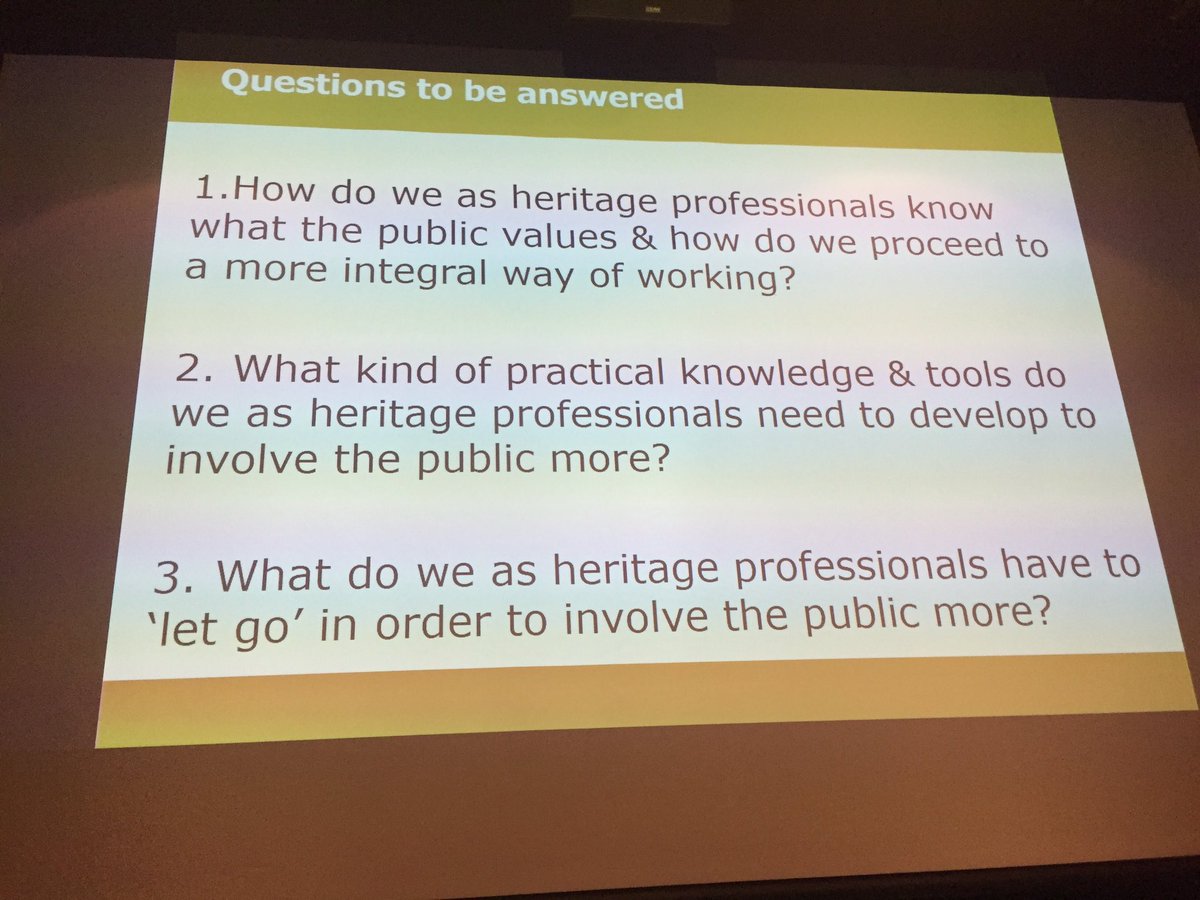 Questions to be answered

1.How do we as heritage professionals know what the public values & how do we proceed to a more integral way of working?

2. What kind of practical knowledge & tools do we as heritage professionals need to develop to involve the public more?

3. What do we as heritage professionals have to 'let go' in order to involve the public more?